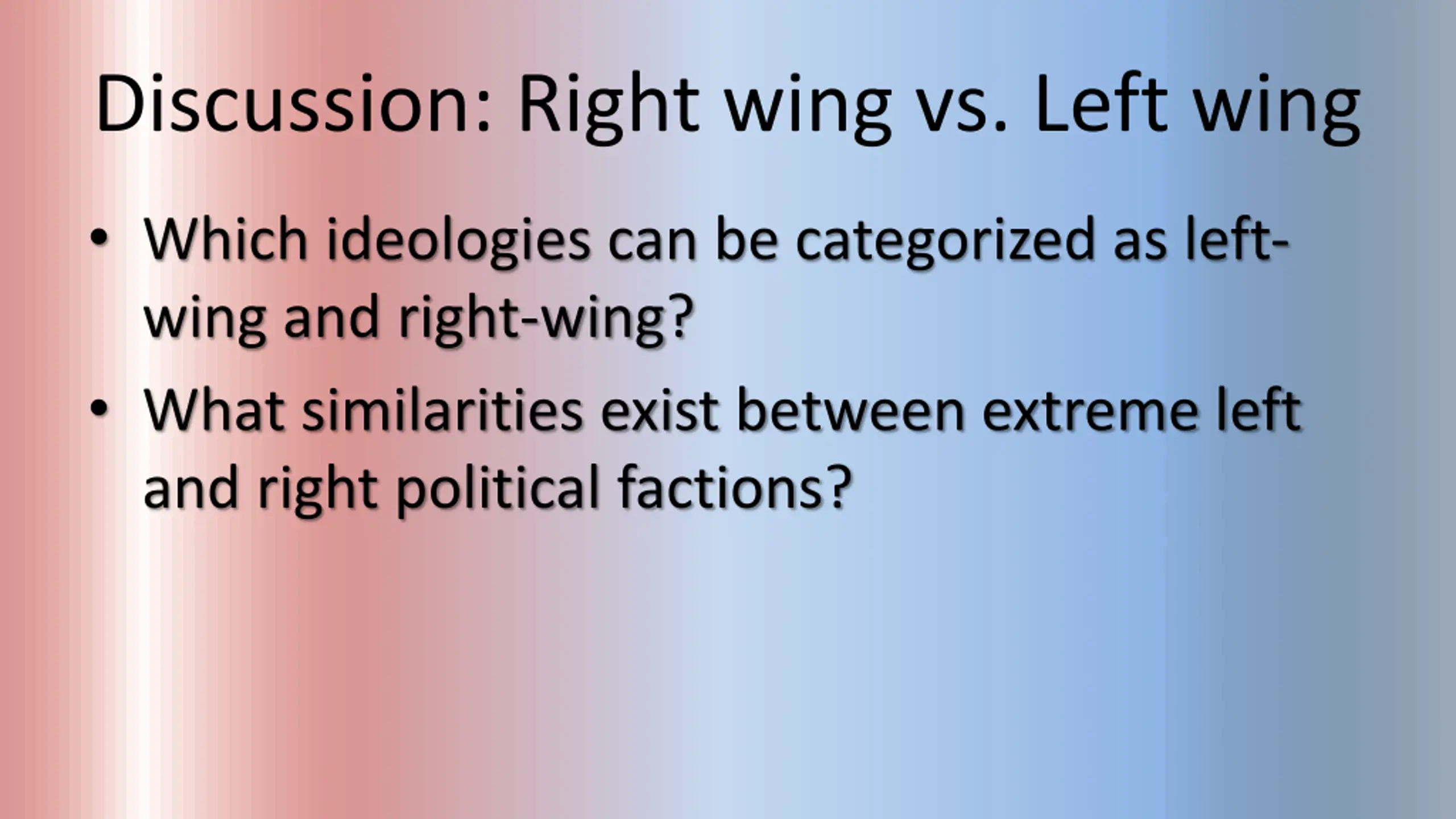 Discussion: Right wing vs. Left wing

• Which ideologies can be categorized as left-wing and right-wing?
• What similarities exist between extreme left and right political factions?